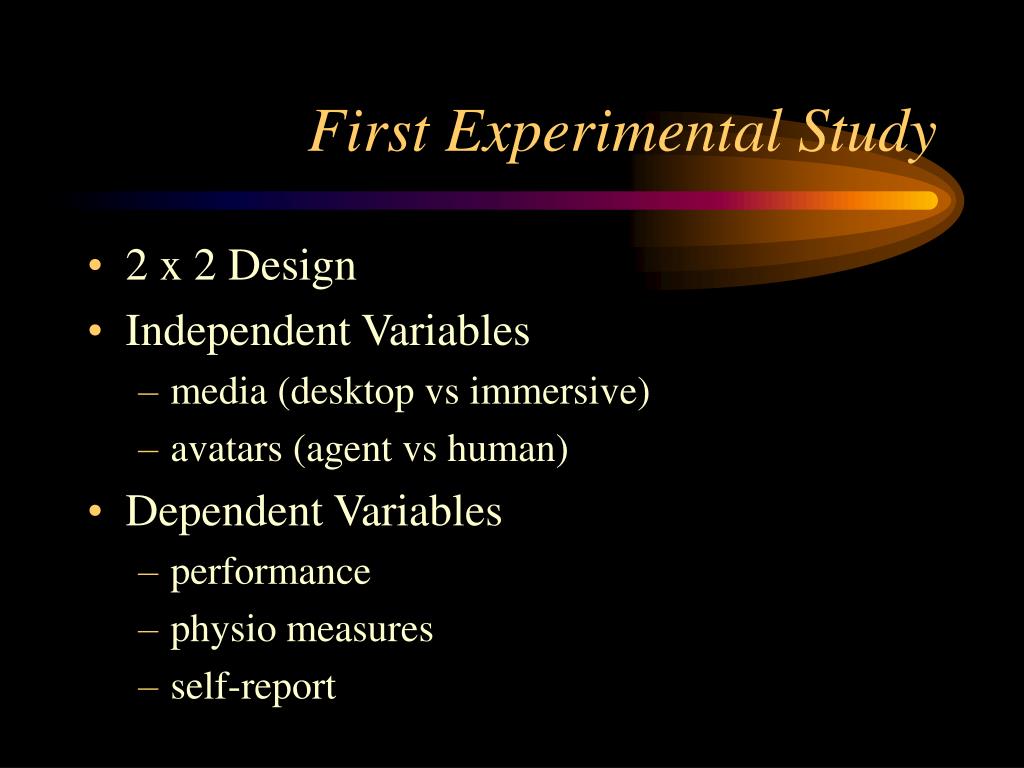 First Experimental Study

• 2 x 2 Design
• Independent Variables
– media (desktop vs immersive)
– avatars (agent vs human)
• Dependent Variables
– performance
– physio measures
– self-report